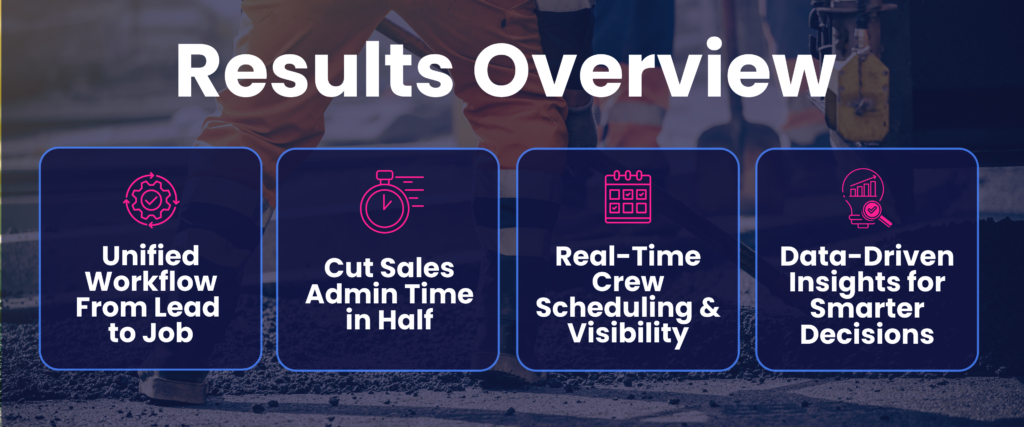 Results Overview

Unified Workflow From Lead to Job

Cut Sales Admin Time in Half

Real-Time Crew Scheduling & Visibility

Data-Driven Insights for Smarter Decisions